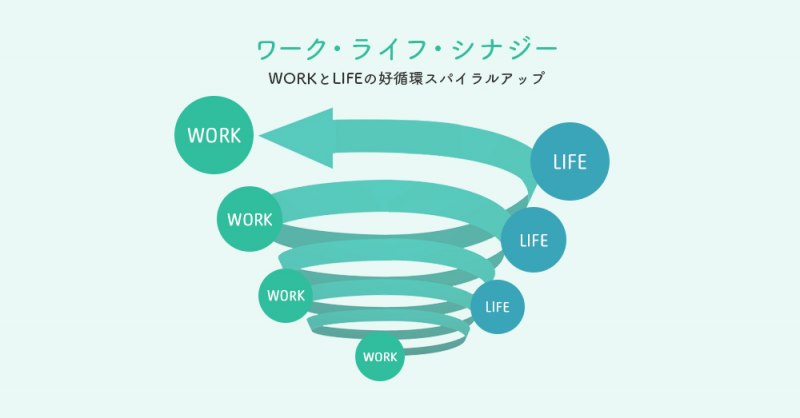 ワーク・ライフ・シナジー

WORKとLIFEの好循環スパイラルアップ

WORK

LIFE

WORK

LIFE

WORK

LIFE

WORK